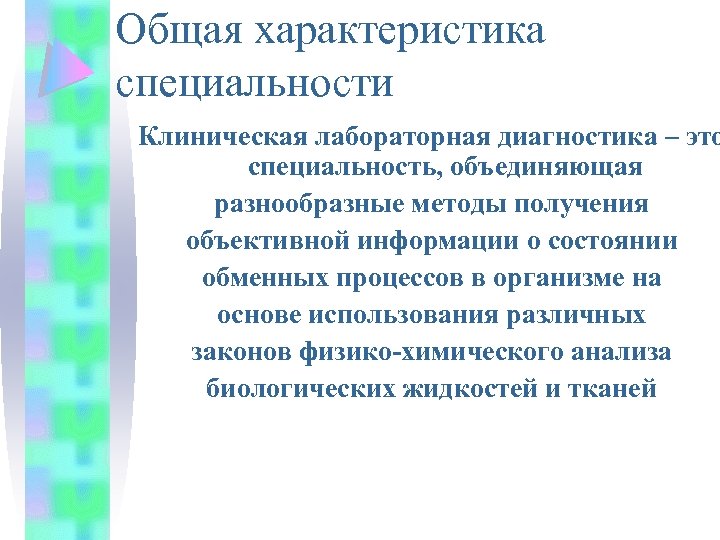 Общая характеристика специальности

Клиническая лабораторная диагностика – это специальность, объединяющая разнообразные методы получения объективной информации о состоянии обменных процессов в организме на основе использования различных законов физико-химического анализа биологических жидкостей и тканей